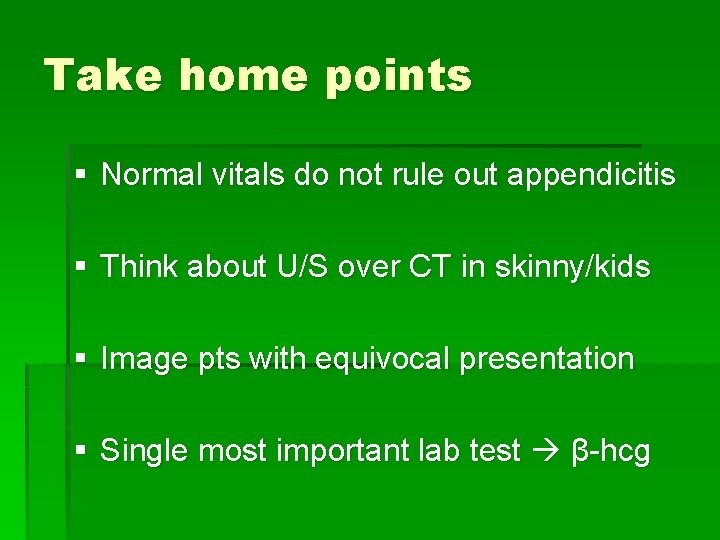 Take home points

▪ Normal vitals do not rule out appendicitis

▪ Think about U/S over CT in skinny/kids

▪ Image pts with equivocal presentation

▪ Single most important lab test → β-hcg